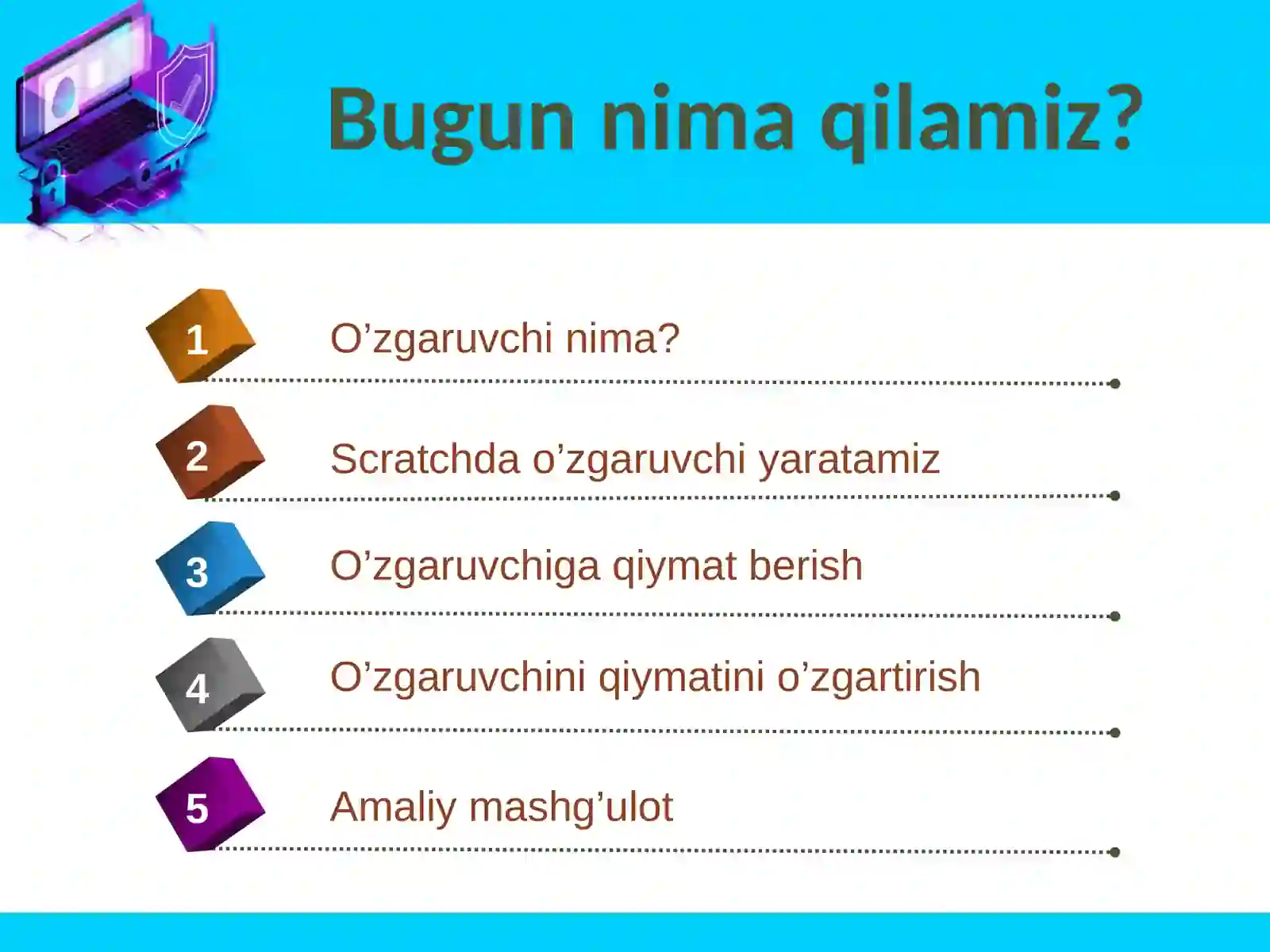 Bugun nima qilamiz?

1 O’zgaruvchi nima?

2 Scratchda o’zgaruvchi yaratamiz

3 O’zgaruvchiga qiymat berish

4 O’zgaruvchini qiymatini o’zgartirish

5 Amaliy mashg’ulot